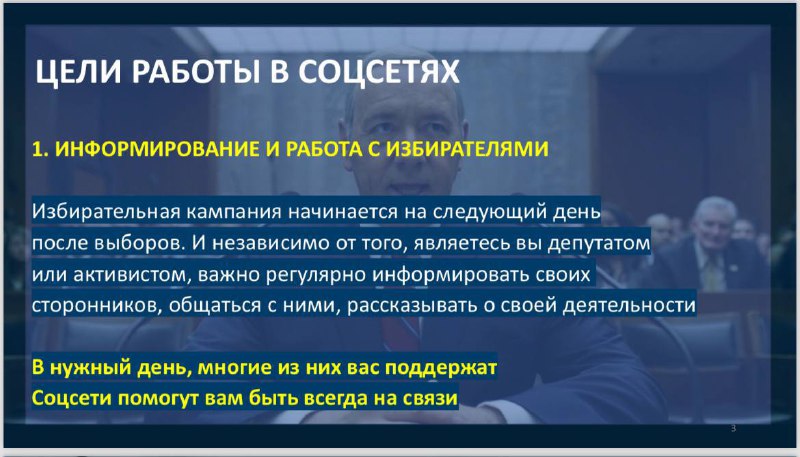 ЦЕЛИ РАБОТЫ В СОЦСЕТЯХ

1. ИНФОРМИРОВАНИЕ И РАБОТА С ИЗБИРАТЕЛЯМИ

Избирательная кампания начинается на следующий день после выборов. И независимо от того, являетесь вы депутатом или активистом, важно регулярно информировать своих сторонников, общаться с ними, рассказывать о своей деятельности

В нужный день, многие из них вас поддержат
Соцсети помогут вам быть всегда на связи

3